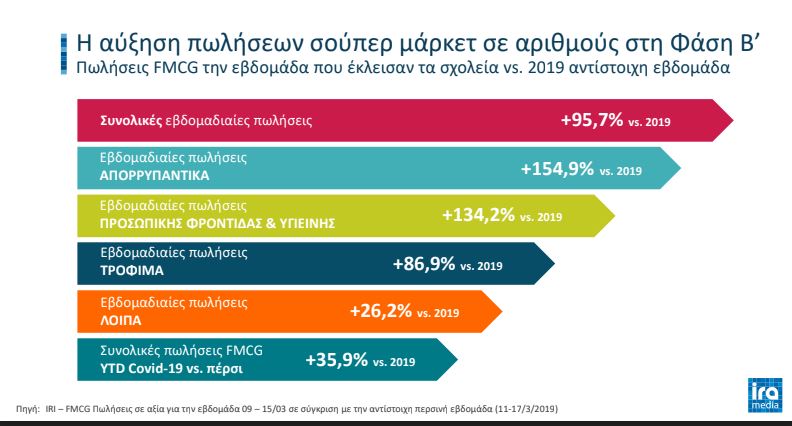 Η αύξηση πωλήσεων σούπερ μάρκετ σε αριθμούς στη Φάση Β'
Πωλήσεις FMCG την εβδομάδα που έκλεισαν τα σχολεία vs. 2019 αντίστοιχη εβδομάδα

Συνολικές εβδομαδιαίες πωλήσεις +95,7% vs. 2019

Εβδομαδιαίες πωλήσεις
ΑΠΟΡΡΥΠΑΝΤΙΚΑ +154,9% vs. 2019

Εβδομαδιαίες πωλήσεις
ΠΡΟΣΩΠΙΚΗΣ ΦΡΟΝΤΙΔΑΣ & ΥΓΙΕΙΝΗΣ +134,2% vs. 2019

Εβδομαδιαίες πωλήσεις
ΤΡΟΦΙΜΑ +86,9% vs. 2019

Εβδομαδιαίες πωλήσεις
ΛΟΙΠΑ +26,2% vs. 2019

Συνολικές πωλήσεις FMCG
YTD Covid-19 vs. πέρσι +35,9% vs. 2019

Πηγή: IRI – FMCG Πωλήσεις σε αξία για την εβδομάδα 09 – 15/03 σε σύγκριση με την αντίστοιχη περσινή εβδομάδα (11-17/3/2019)

ira media